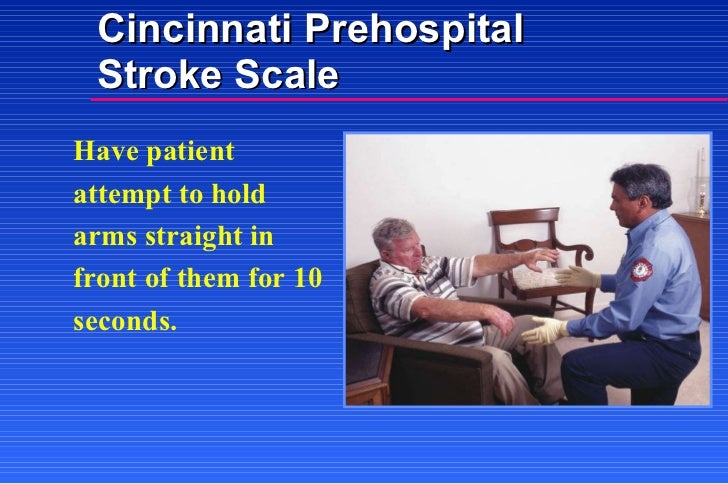 Cincinnati Prehospital Stroke Scale

Have patient attempt to hold arms straight in front of them for 10 seconds.